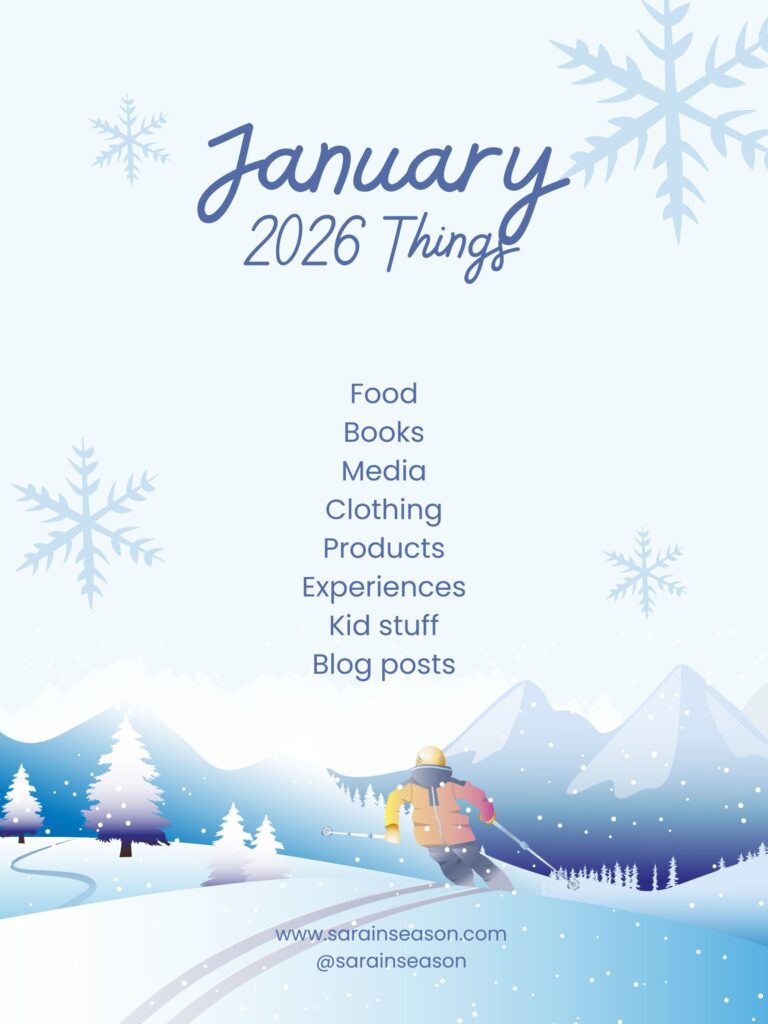 January
2026 Things

Food
Books
Media
Clothing
Products
Experiences
Kid stuff
Blog posts

www.sarainseason.com
@sarainseason